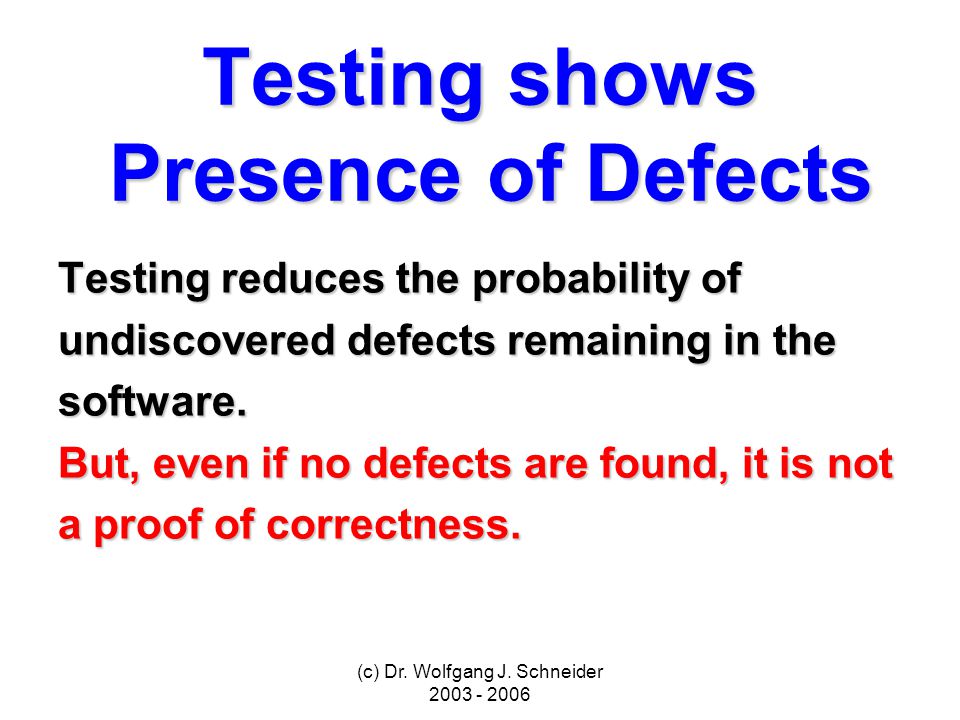 Testing shows Presence of Defects

Testing reduces the probability of undiscovered defects remaining in the software.

But, even if no defects are found, it is not a proof of correctness.

(c) Dr. Wolfgang J. Schneider
2003 - 2006